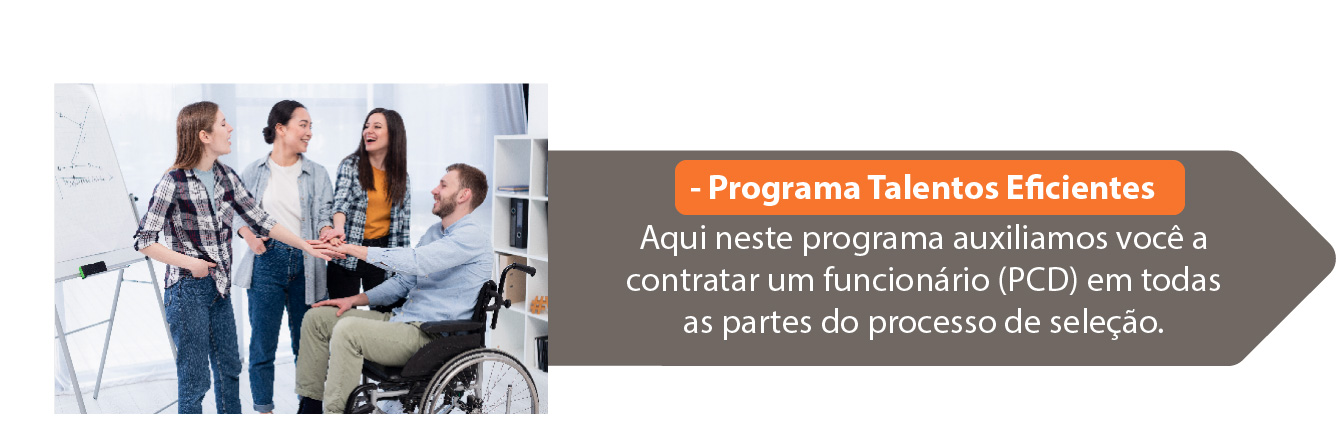 - Programa Talentos Eficientes

Aqui neste programa auxiliamos você a contratar um funcionário (PCD) em todas as partes do processo de seleção.